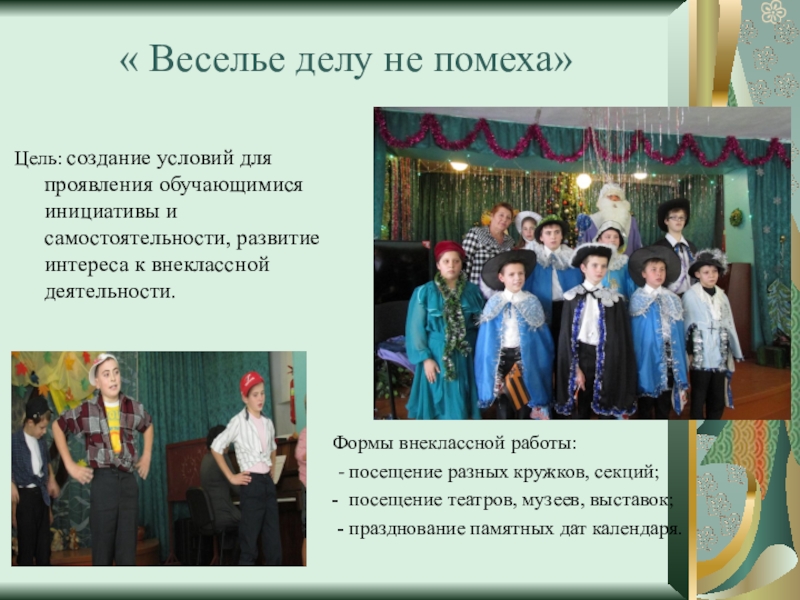 « Веселье делу не помеха»

Цель: создание условий для проявления обучающимися инициативы и самостоятельности, развитие интереса к внеклассной деятельности.

Формы внеклассной работы:
- посещение разных кружков, секций;
- посещение театров, музеев, выставок;
- празднование памятных дат календаря.